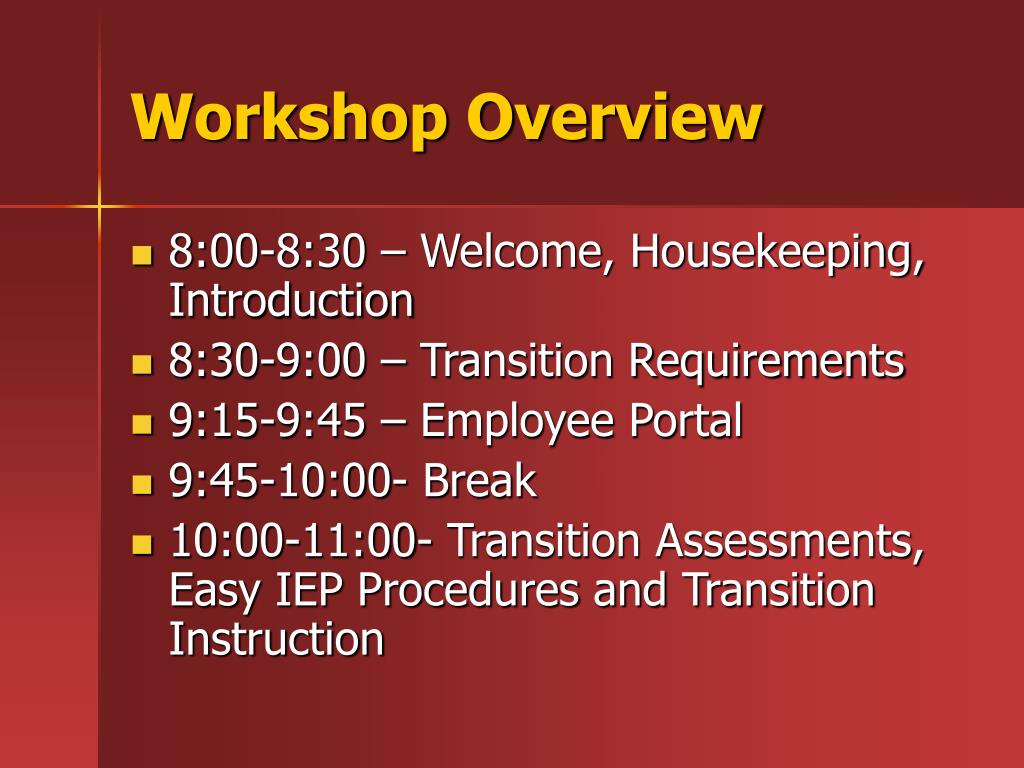 Workshop Overview

- 8:00-8:30 – Welcome, Housekeeping, Introduction
- 8:30-9:00 – Transition Requirements
- 9:15-9:45 – Employee Portal
- 9:45-10:00- Break
- 10:00-11:00- Transition Assessments, Easy IEP Procedures and Transition Instruction